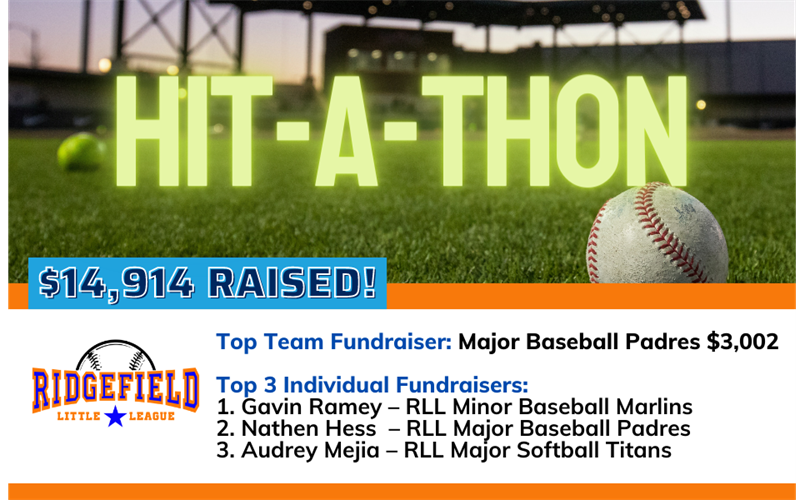 HIT-A-THON

$14,914 RAISED!

RIDGEFIELD
LITTLE LEAGUE

Top Team Fundraiser: Major Baseball Padres $3,002

Top 3 Individual Fundraisers:
1. Gavin Ramey – RLL Minor Baseball Marlins
2. Nathen Hess – RLL Major Baseball Padres
3. Audrey Mejia – RLL Major Softball Titans